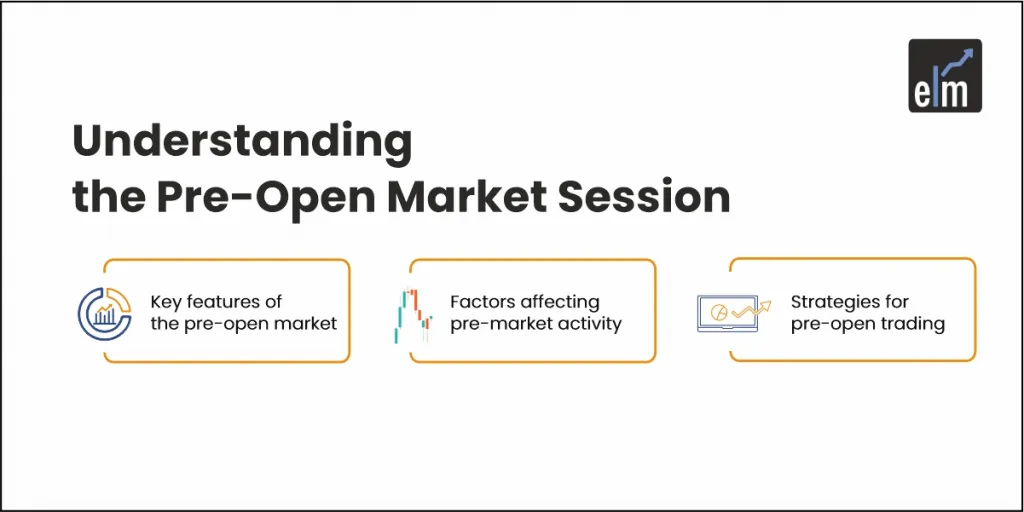 elm

Understanding the Pre-Open Market Session

Key features of the pre-open market

Factors affecting pre-market activity

Strategies for pre-open trading